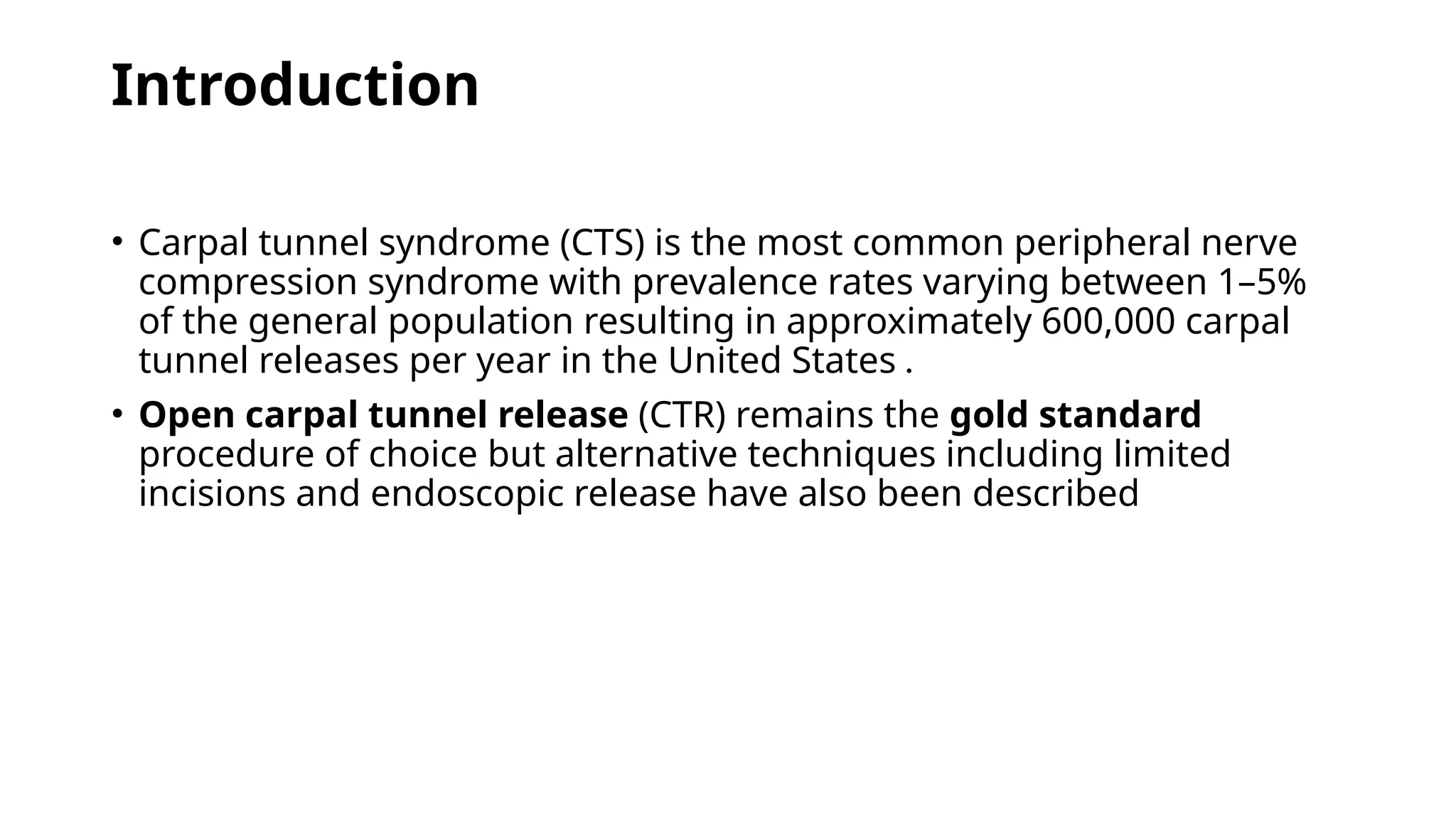 Introduction

• Carpal tunnel syndrome (CTS) is the most common peripheral nerve compression syndrome with prevalence rates varying between 1–5% of the general population resulting in approximately 600,000 carpal tunnel releases per year in the United States .

• Open carpal tunnel release (CTR) remains the gold standard procedure of choice but alternative techniques including limited incisions and endoscopic release have also been described